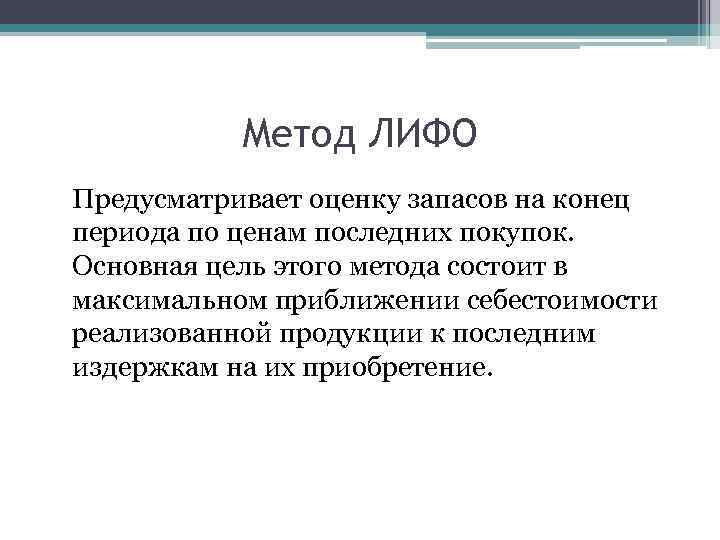 Метод ЛИФО

Предусматривает оценку запасов на конец периода по ценам последних покупок. Основная цель этого метода состоит в максимальном приближении себестоимости реализованной продукции к последним издержкам на их приобретение.